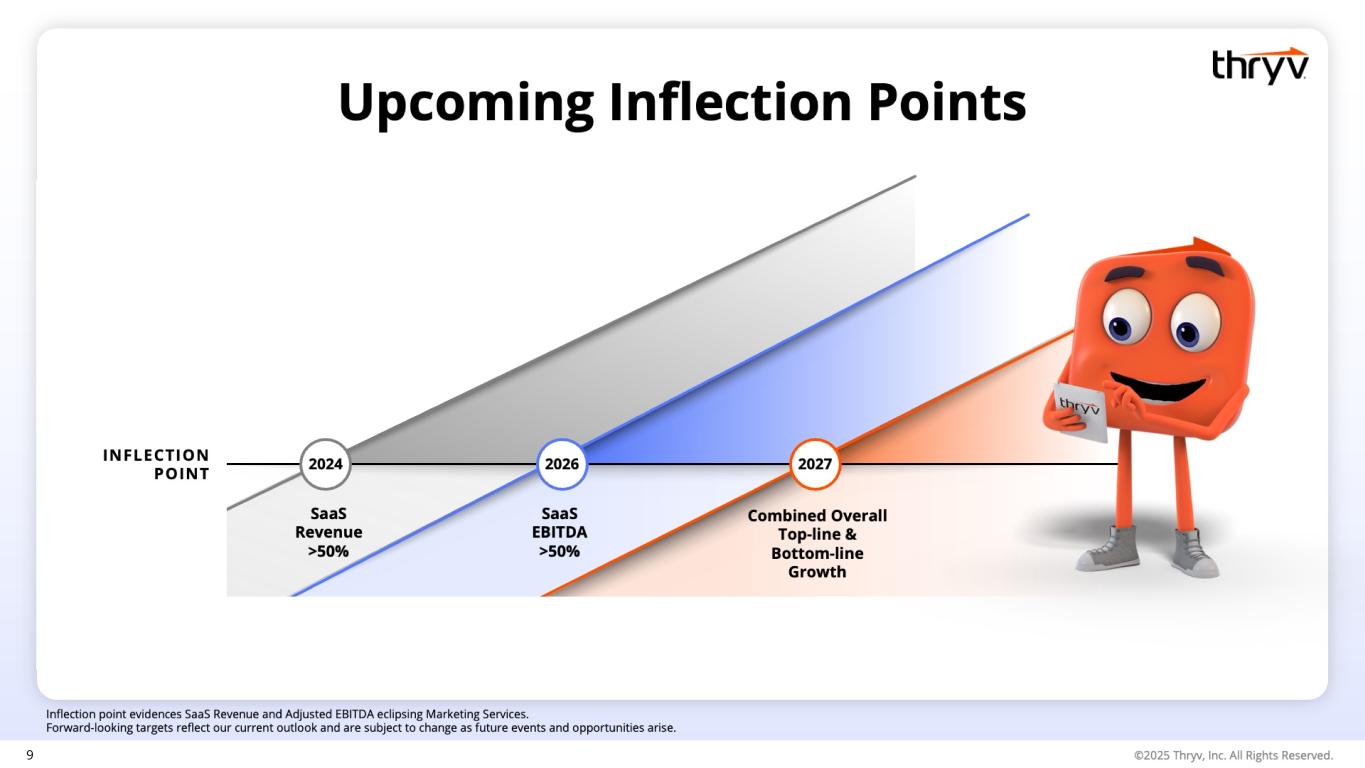 thryv

Upcoming Inflection Points

INFLECTION POINT

2024

SaaS Revenue >50%

2026

SaaS EBITDA >50%

2027

Combined Overall Top-line & Bottom-line Growth

thryv

Inflection point evidences SaaS Revenue and Adjusted EBITDA eclipsing Marketing Services.
Forward-looking targets reflect our current outlook and are subject to change as future events and opportunities arise.

9

©2025 Thryv, Inc. All Rights Reserved.